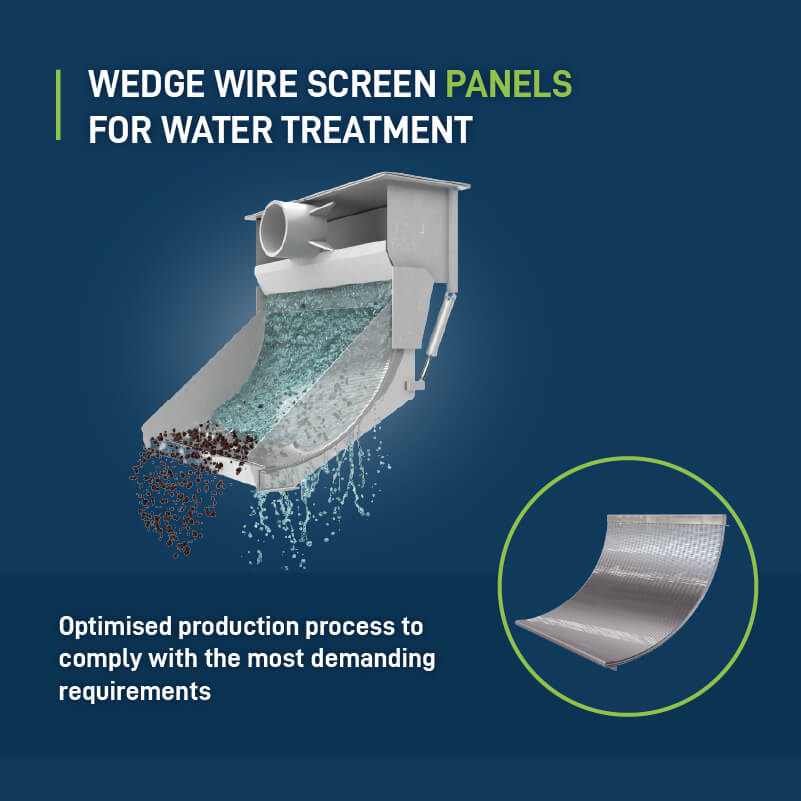 WEDGE WIRE SCREEN PANELS FOR WATER TREATMENT

Optimised production process to comply with the most demanding requirements